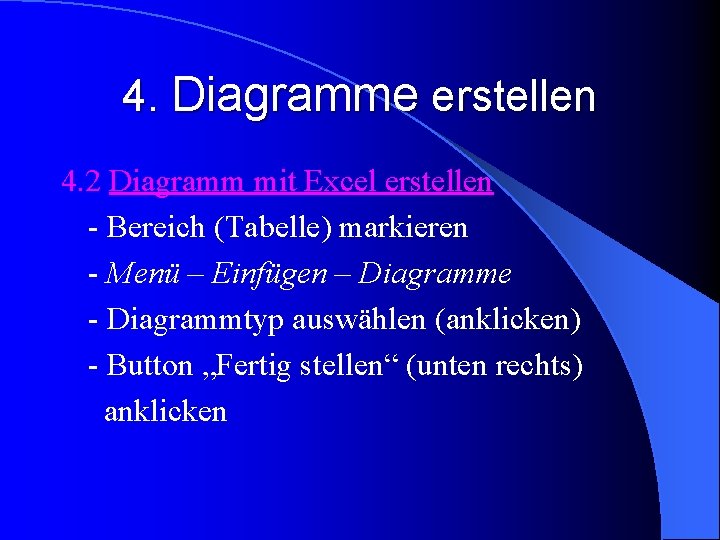 4. Diagramme erstellen

4.2 Diagramm mit Excel erstellen

- Bereich (Tabelle) markieren

- Menü – Einfügen – Diagramme

- Diagrammtyp auswählen (anklicken)

- Button „Fertig stellen“ (unten rechts) anklicken